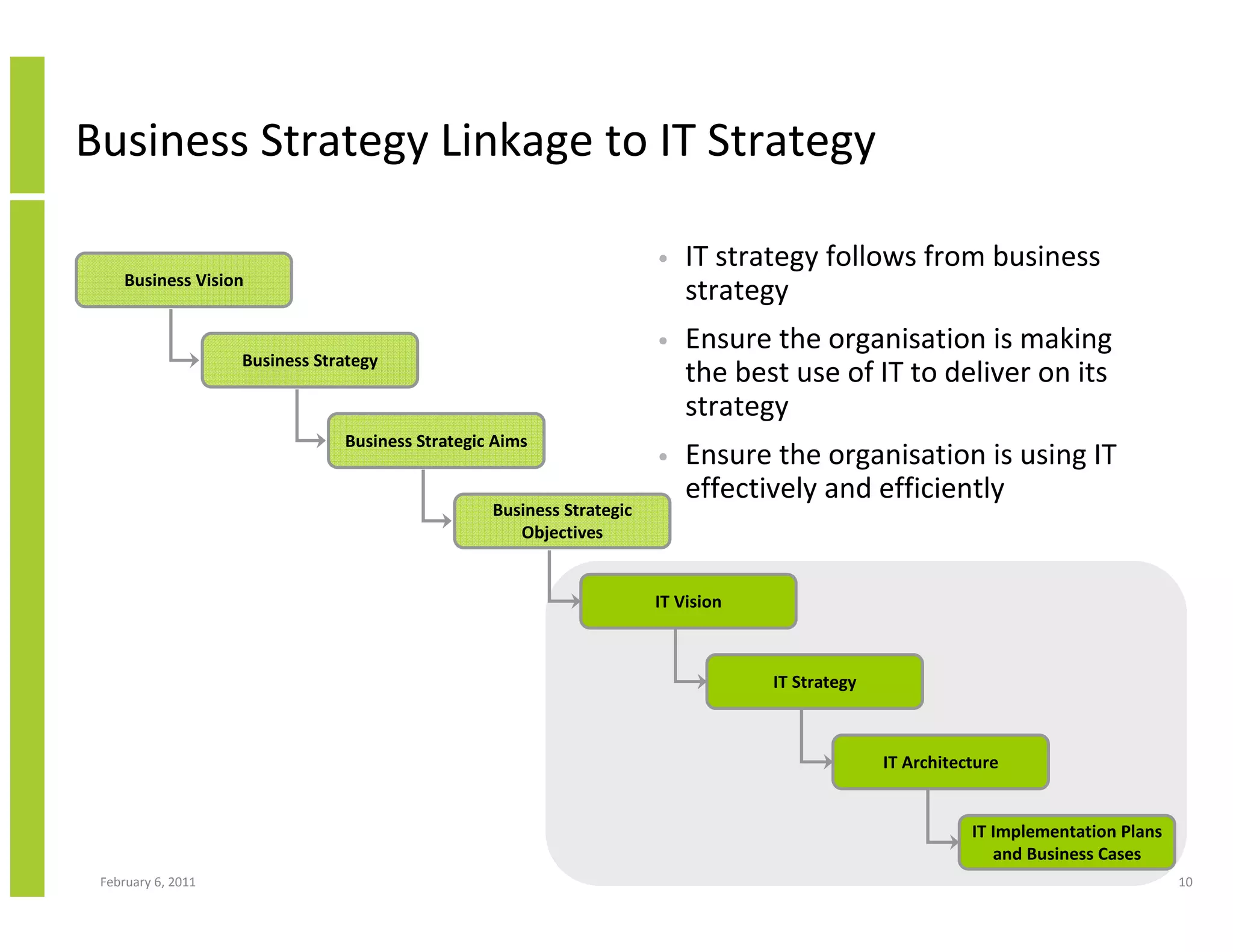 Business Strategy Linkage to IT Strategy

Business Vision

Business Strategy

Business Strategic Aims

Business Strategic Objectives

IT Vision

IT Strategy

IT Architecture

IT Implementation Plans and Business Cases

• IT strategy follows from business strategy
• Ensure the organisation is making the best use of IT to deliver on its strategy
• Ensure the organisation is using IT effectively and efficiently

February 6, 2011

10